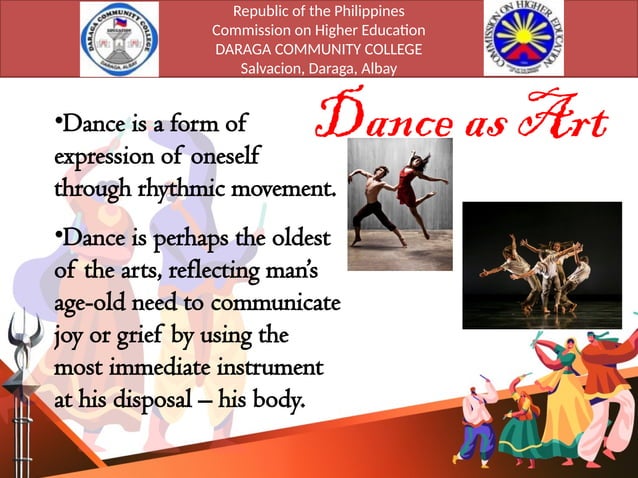 DARAGA COMMUNITY COLLEGE
EDUCATION
DARAGA, ALBAY

Republic of the Philippines
Commission on Higher Education
DARAGA COMMUNITY COLLEGE
Salvacion, Daraga, Albay

COMMISSION ON HIGHER EDUCATION

Dance as Art

•Dance is a form of expression of oneself through rhythmic movement.

•Dance is perhaps the oldest of the arts, reflecting man's age-old need to communicate joy or grief by using the most immediate instrument at his disposal – his body.